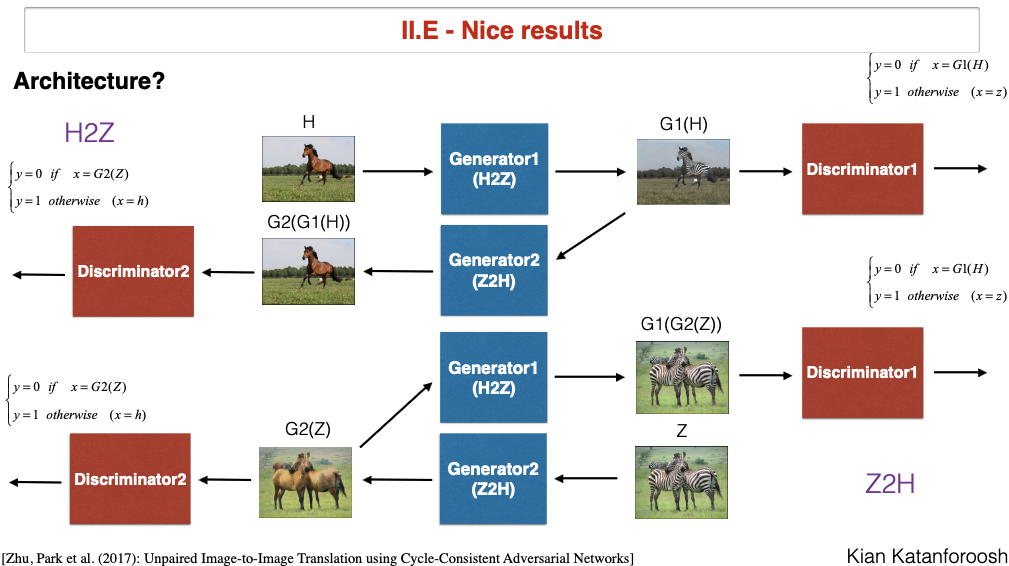 II.E - Nice results

Architecture?

$\begin{cases} y=0 & if \quad x=G1(H) \\ y=1 & otherwise \quad (x=z) \end{cases}$

H2Z

H

Generator1 (H2Z)

G1(H)

Discriminator1

$\begin{cases} y=0 & if \quad x=G2(Z) \\ y=1 & otherwise \quad (x=h) \end{cases}$

G2(G1(H))

Discriminator2

Generator2 (Z2H)

$\begin{cases} y=0 & if \quad x=G1(H) \\ y=1 & otherwise \quad (x=z) \end{cases}$

G1(G2(Z))

Generator1 (H2Z)

Discriminator1

$\begin{cases} y=0 & if \quad x=G2(Z) \\ y=1 & otherwise \quad (x=h) \end{cases}$

G2(Z)

Z

Discriminator2

Generator2 (Z2H)

Z2H

[Zhu, Park et al. (2017): Unpaired Image-to-Image Translation using Cycle-Consistent Adversarial Networks]

Kian Katanforoosh